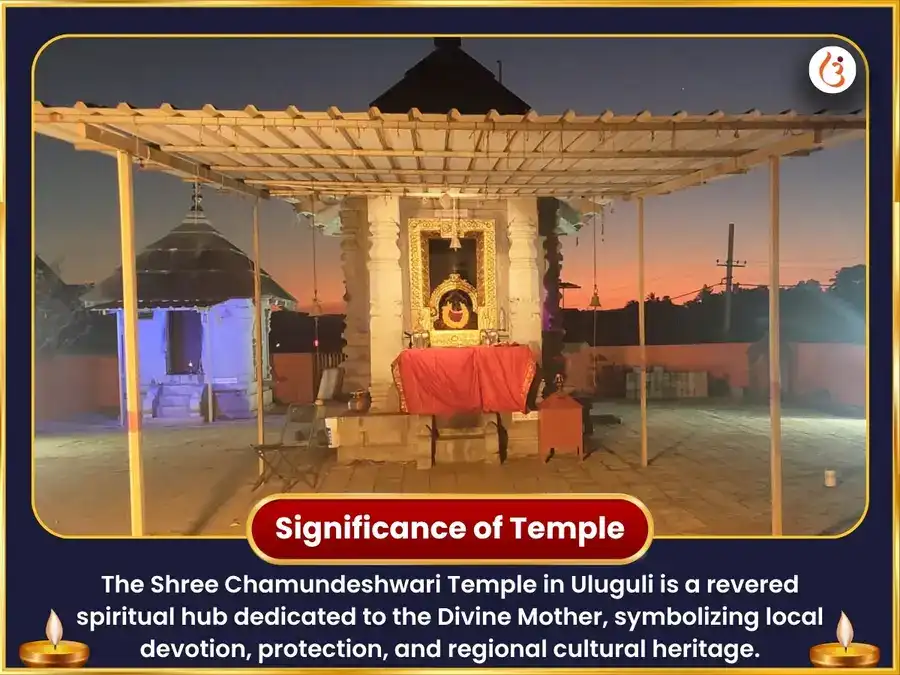 Significance of Temple

The Shree Chamundeshwari Temple in Uluguli is a revered spiritual hub dedicated to the Divine Mother, symbolizing local devotion, protection, and regional cultural heritage.